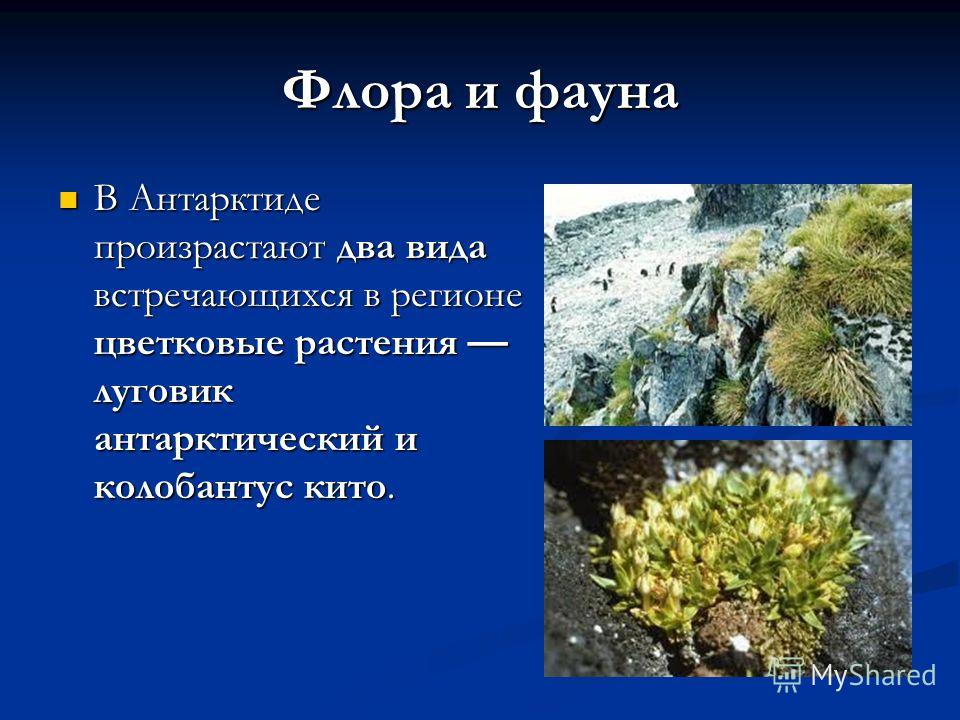 Флора и фауна

В Антарктиде произрастают два вида встречающихся в регионе цветковые растения — луговик антарктический и колобантус кито.

MyShared